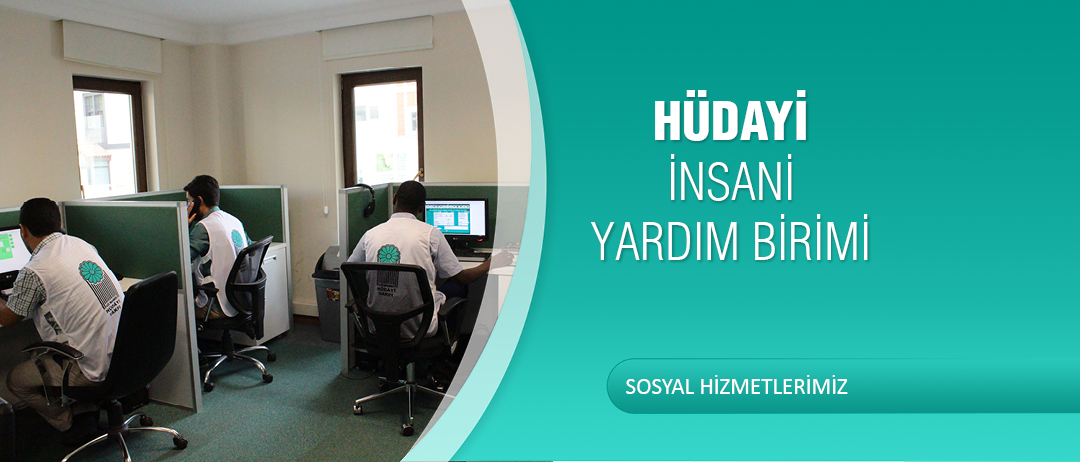 HÜDAYİ
İNSANİ
YARDIM BİRİMİ

SOSYAL HİZMETLERİMİZ